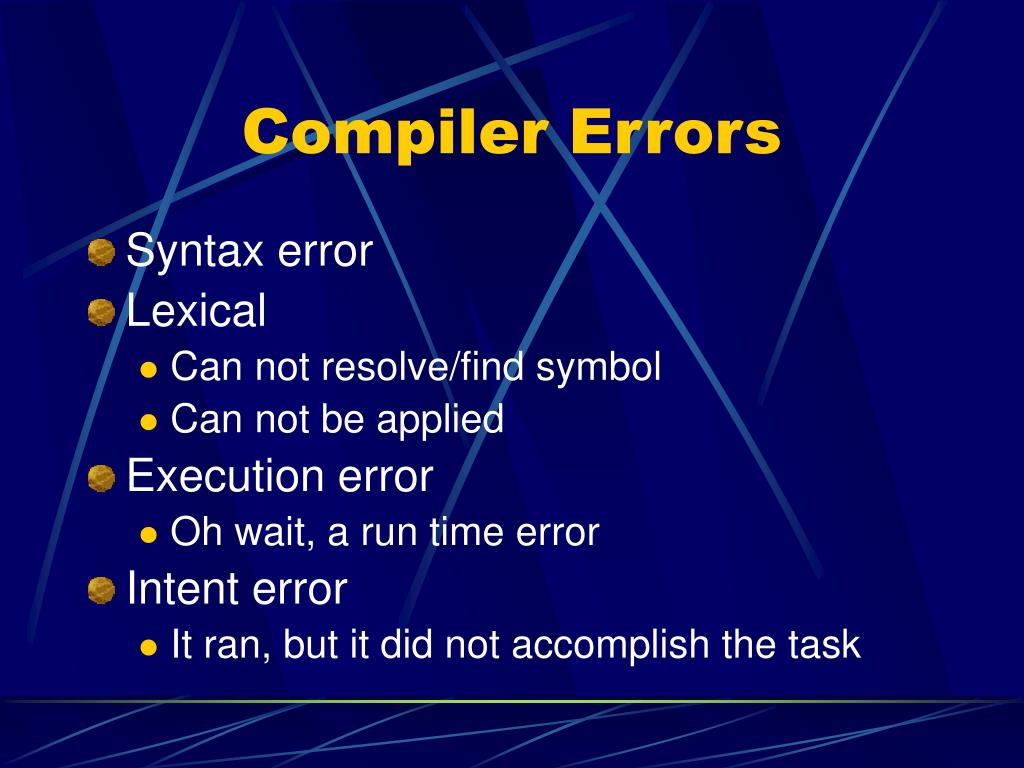 Compiler Errors

Syntax error
Lexical
Can not resolve/find symbol
Can not be applied
Execution error
Oh wait, a run time error
Intent error
It ran, but it did not accomplish the task